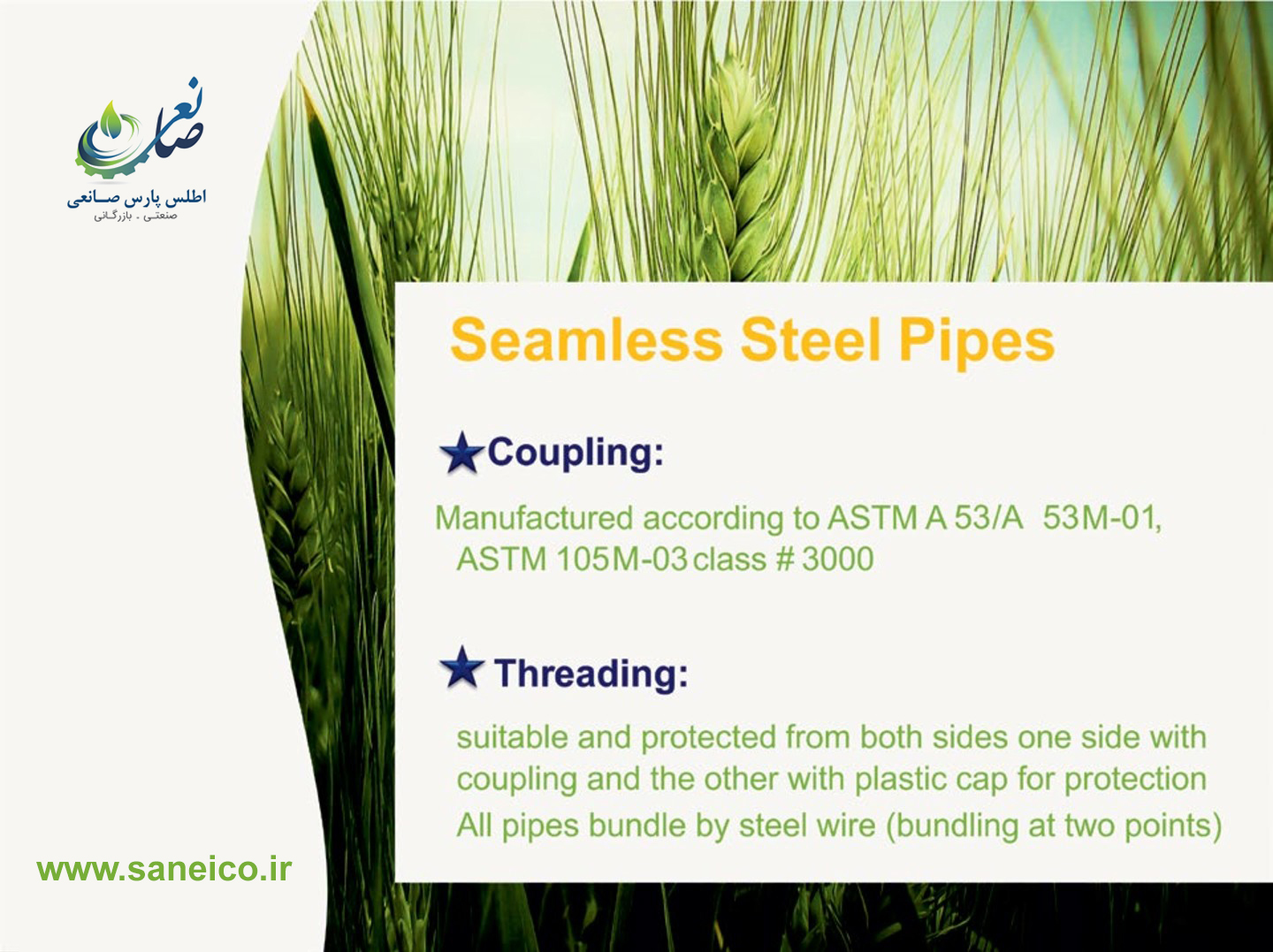 صانع

اطلس پارس صـانعی
صنعتـی . بازرگـانی

Seamless Steel Pipes

Coupling:

Manufactured according to ASTM A 53/A 53M-01, ASTM 105M-03 class # 3000

Threading:

suitable and protected from both sides one side with coupling and the other with plastic cap for protection
All pipes bundle by steel wire (bundling at two points)

www.saneico.ir